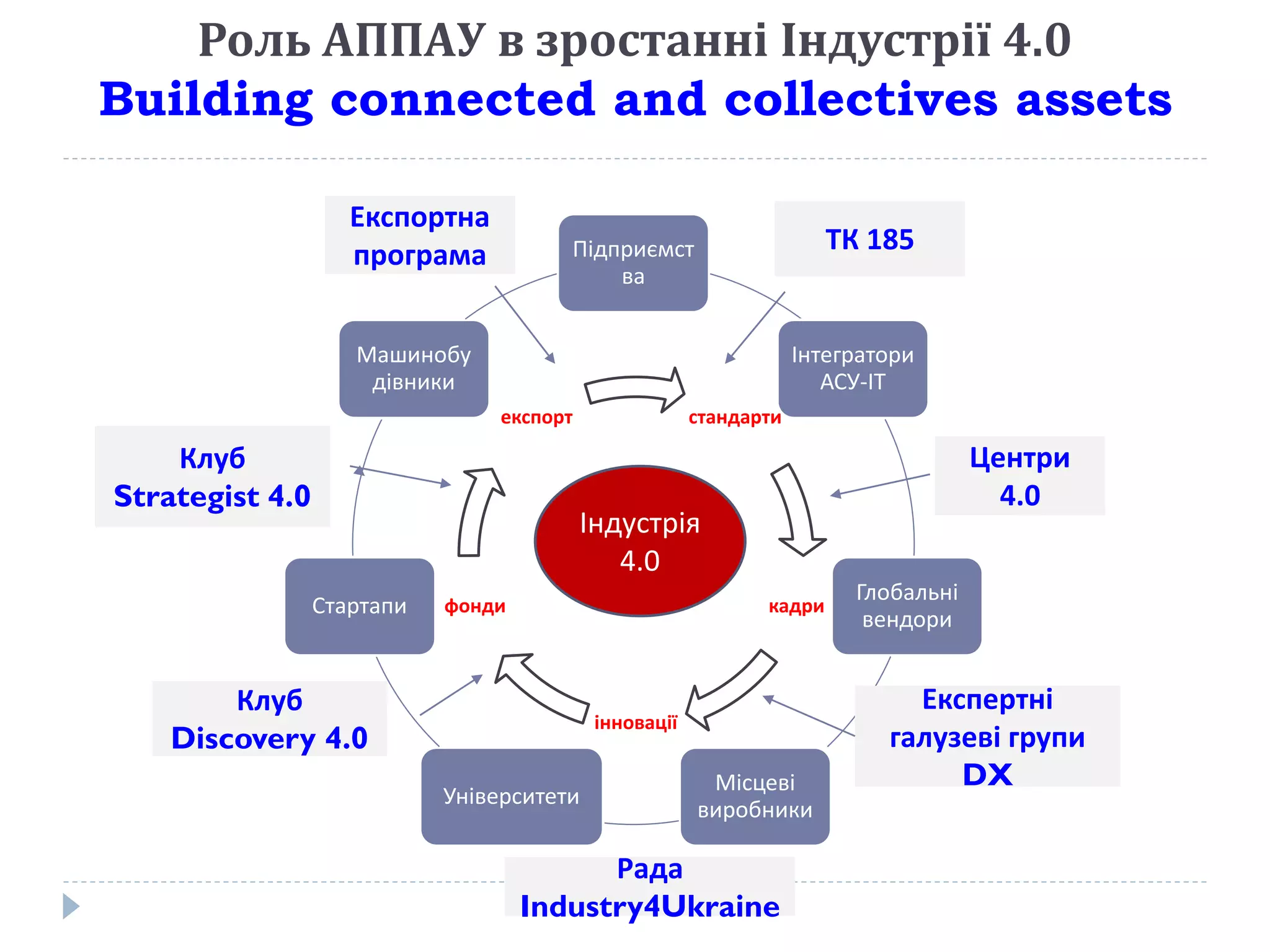 Роль АППАУ в зростанні Індустрії 4.0
Building connected and collectives assets

Експортна програма

Підприємства

ТК 185

Машинобудівники

Інтегратори АСУ-ІТ

експорт

стандарти

Клуб Strategist 4.0

Центри 4.0

Індустрія 4.0

Стартапи

фонди

кадри

Глобальні вендори

Клуб Discovery 4.0

інновації

Експертні галузеві групи DX

Університети

Місцеві виробники

Рада Industry4Ukraine